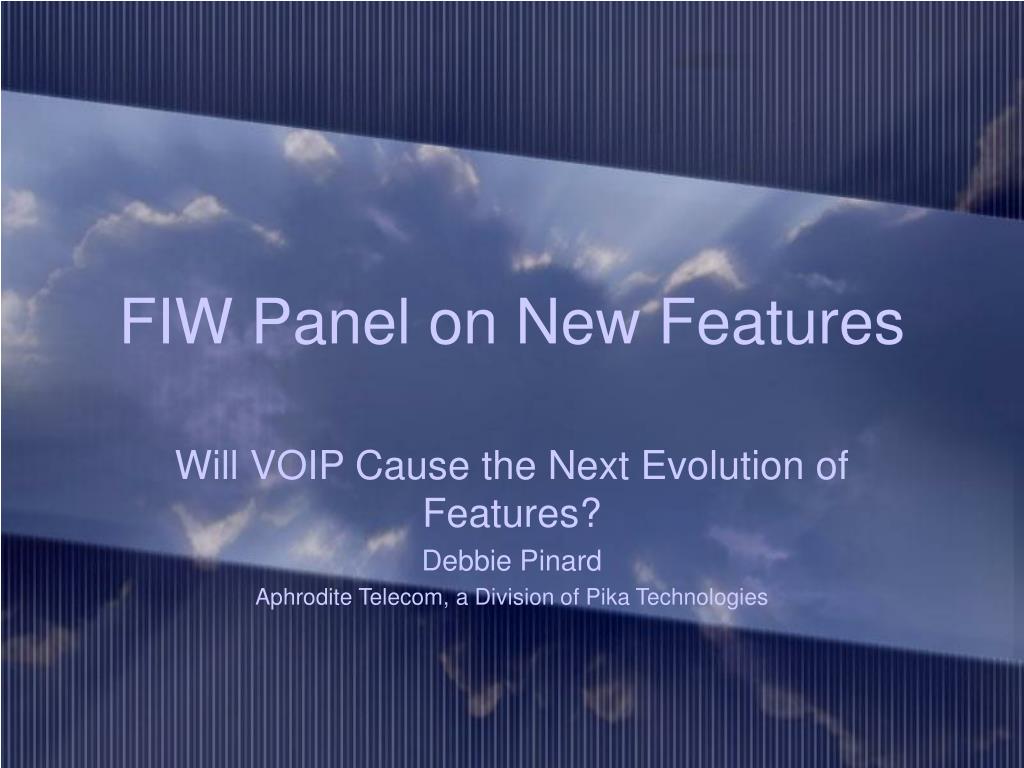 FIW Panel on New Features

Will VOIP Cause the Next Evolution of Features?

Debbie Pinard

Aphrodite Telecom, a Division of Pika Technologies